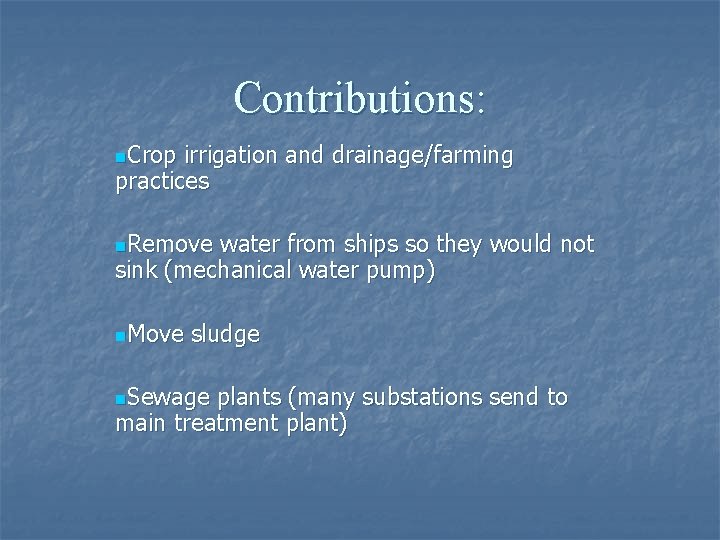 Contributions:

Crop irrigation and drainage/farming practices

Remove water from ships so they would not sink (mechanical water pump)

Move sludge

Sewage plants (many substations send to main treatment plant)